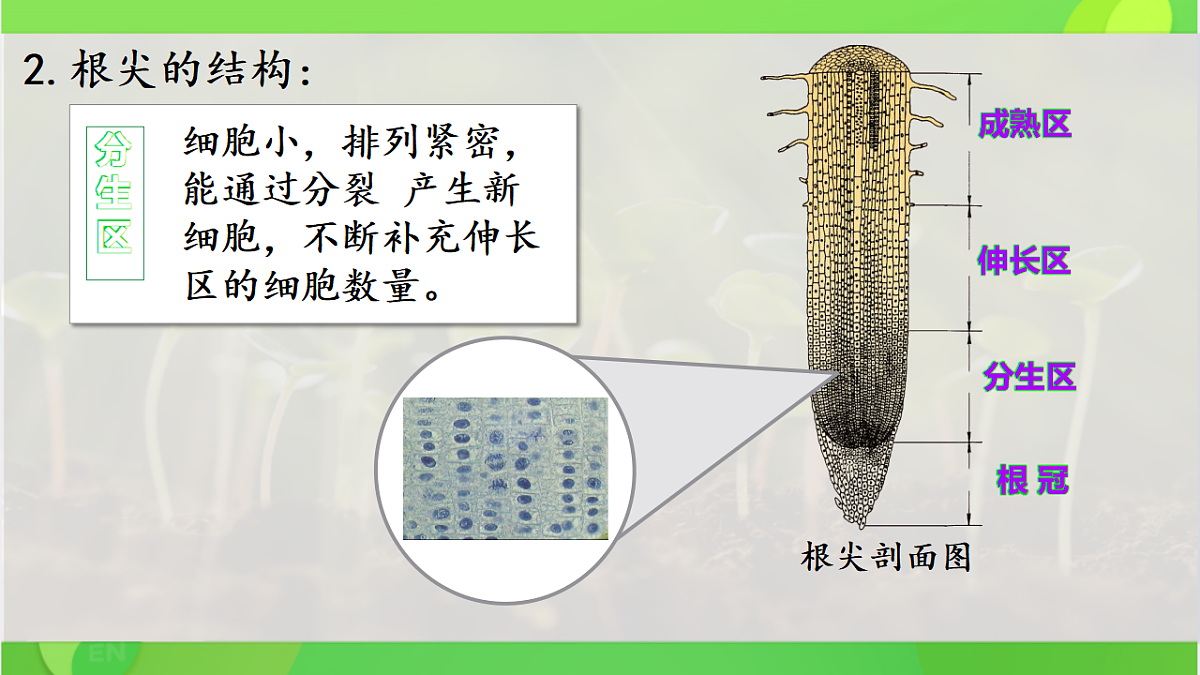 2. 根尖的结构：

分生区

细胞小，排列紧密，能通过分裂 产生新细胞，不断补充伸长区的细胞数量。

成熟区

伸长区

分生区

根 冠

根尖剖面图

EN